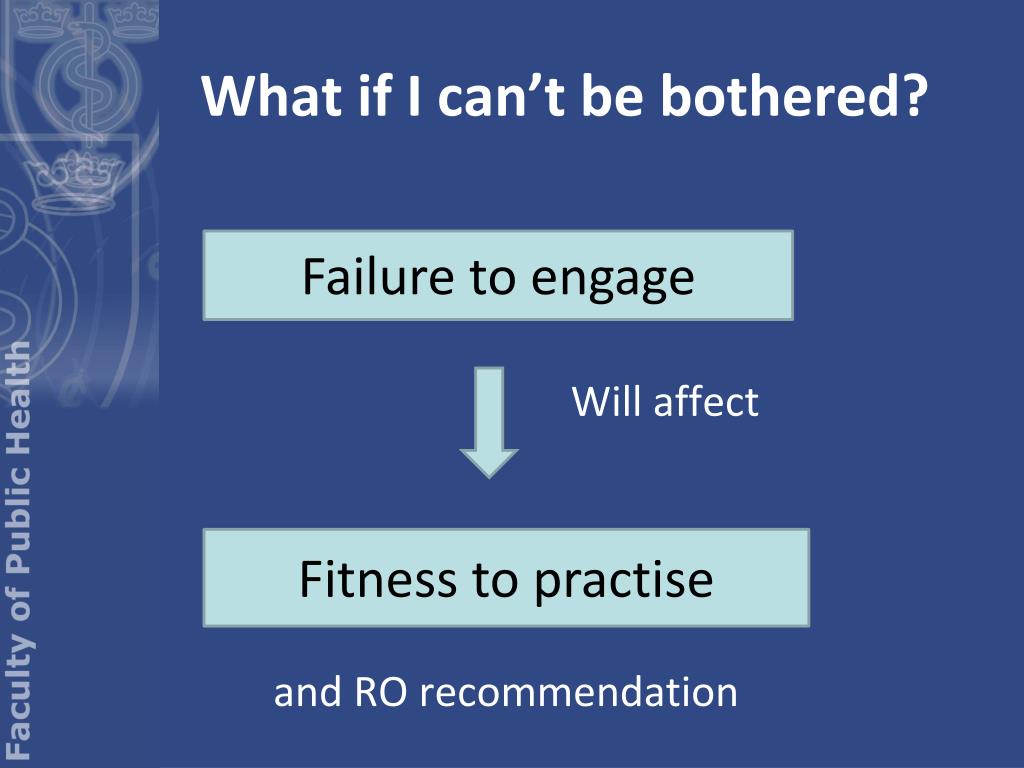 Faculty of Public Health

What if I can't be bothered?

Failure to engage

Will affect

Fitness to practise

and RO recommendation